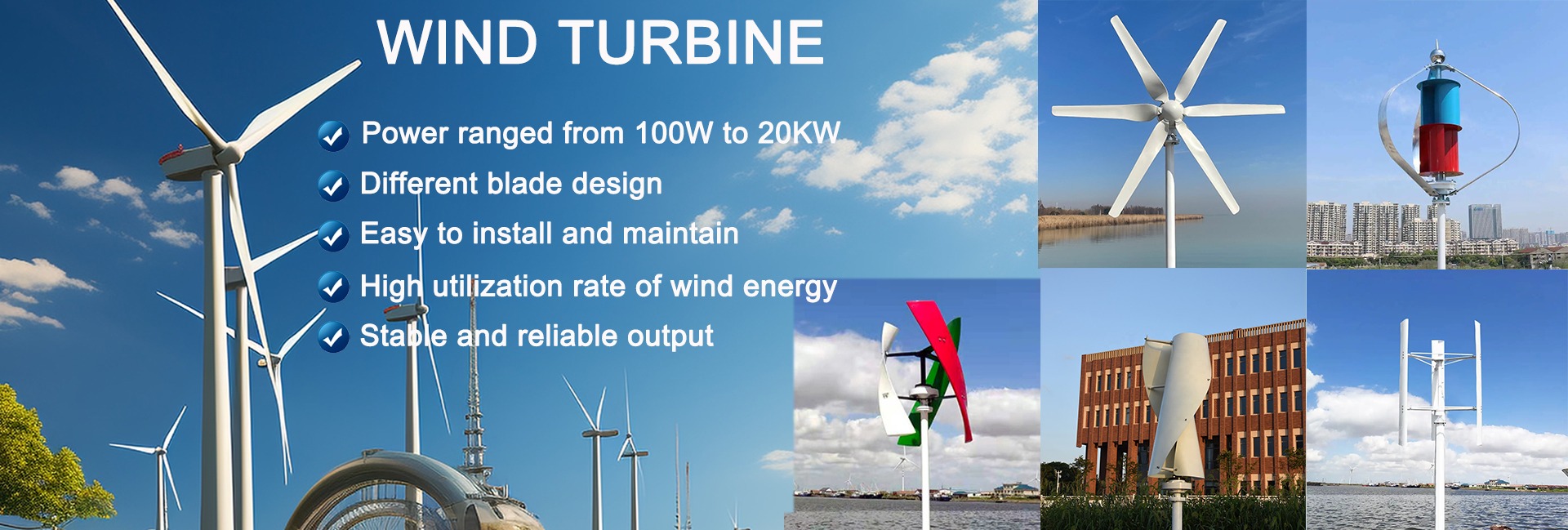 WIND TURBINE

Power ranged from 100W to 20KW

Different blade design

Easy to install and maintain

High utilization rate of wind energy

Stable and reliable output